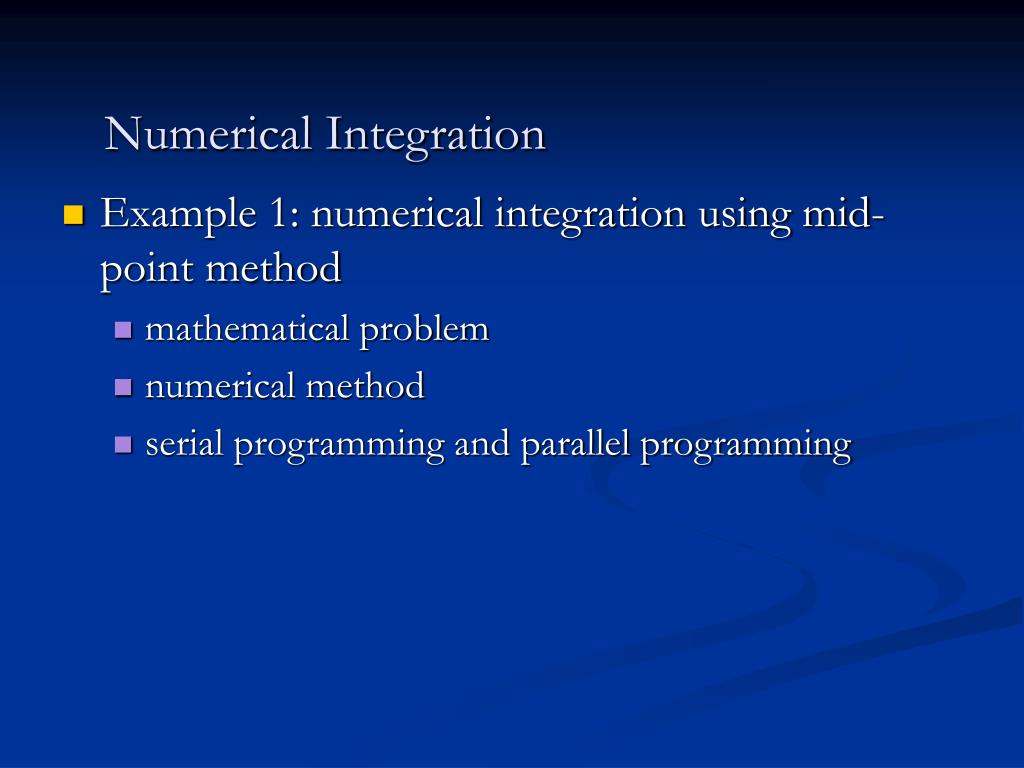 Numerical Integration

Example 1: numerical integration using mid-point method

mathematical problem

numerical method

serial programming and parallel programming